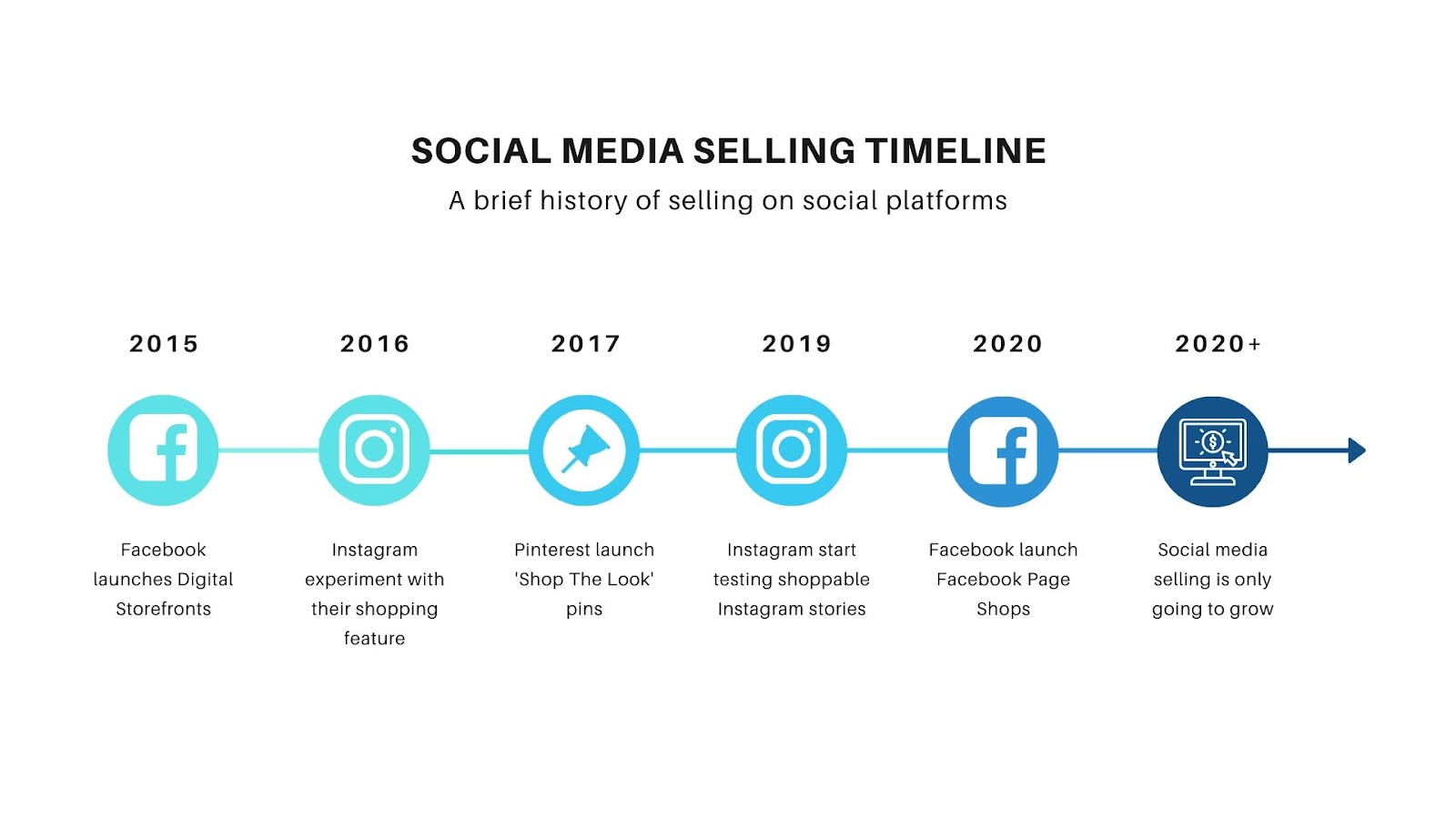 SOCIAL MEDIA SELLING TIMELINE

A brief history of selling on social platforms

2015

Facebook launches Digital Storefronts

2016

Instagram experiment with their shopping feature

2017

Pinterest launch 'Shop The Look' pins

2019

Instagram start testing shoppable Instagram stories

2020

Facebook launch Facebook Page Shops

2020+

Social media selling is only going to grow